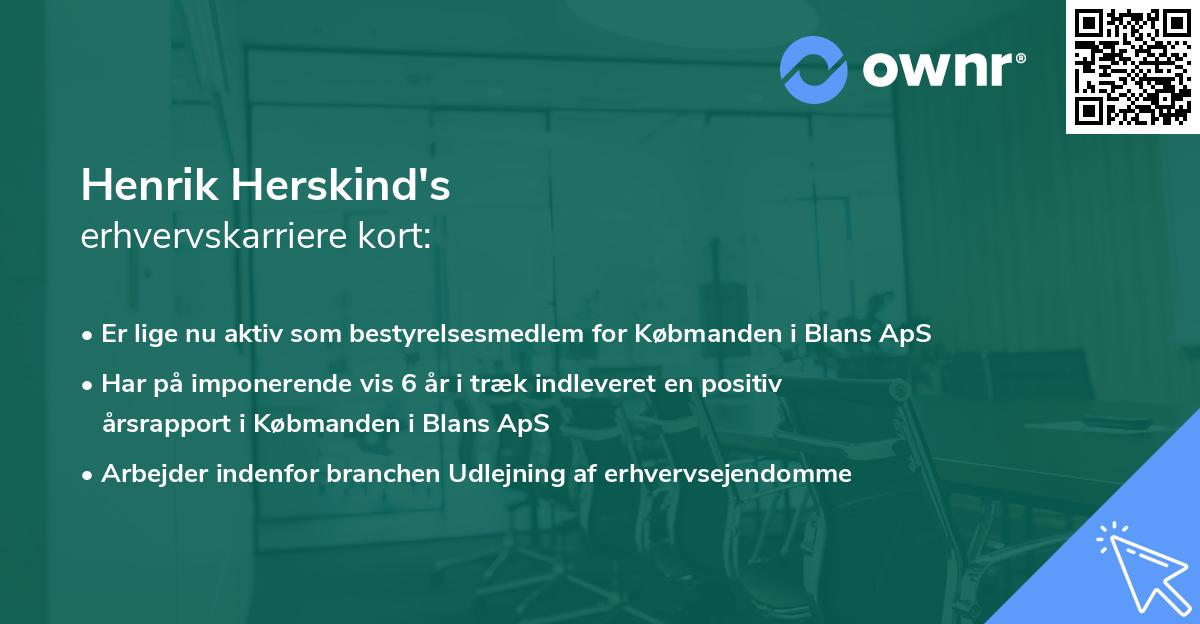 ownr®

Henrik Herskind's
erhvervskarriere kort:

• Er lige nu aktiv som bestyrelsesmedlem for Købmanden i Blans ApS
• Har på imponerende vis 6 år i træk indleveret en positiv årsrapport i Købmanden i Blans ApS
• Arbejder indenfor branchen Udlejning af erhvervsejendomme